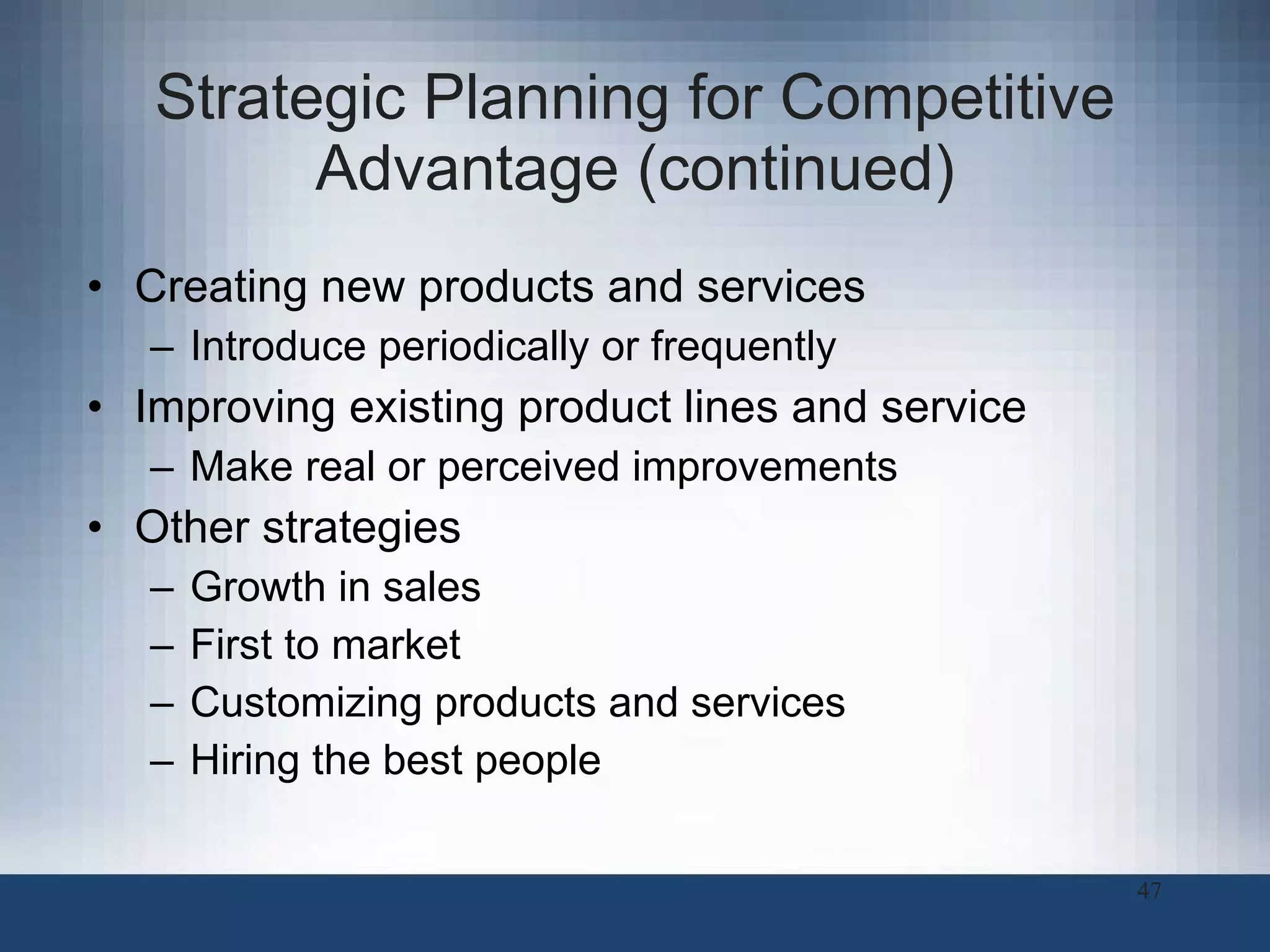 Strategic Planning for Competitive Advantage (continued)

• Creating new products and services
– Introduce periodically or frequently
• Improving existing product lines and service
– Make real or perceived improvements
• Other strategies
– Growth in sales
– First to market
– Customizing products and services
– Hiring the best people

47